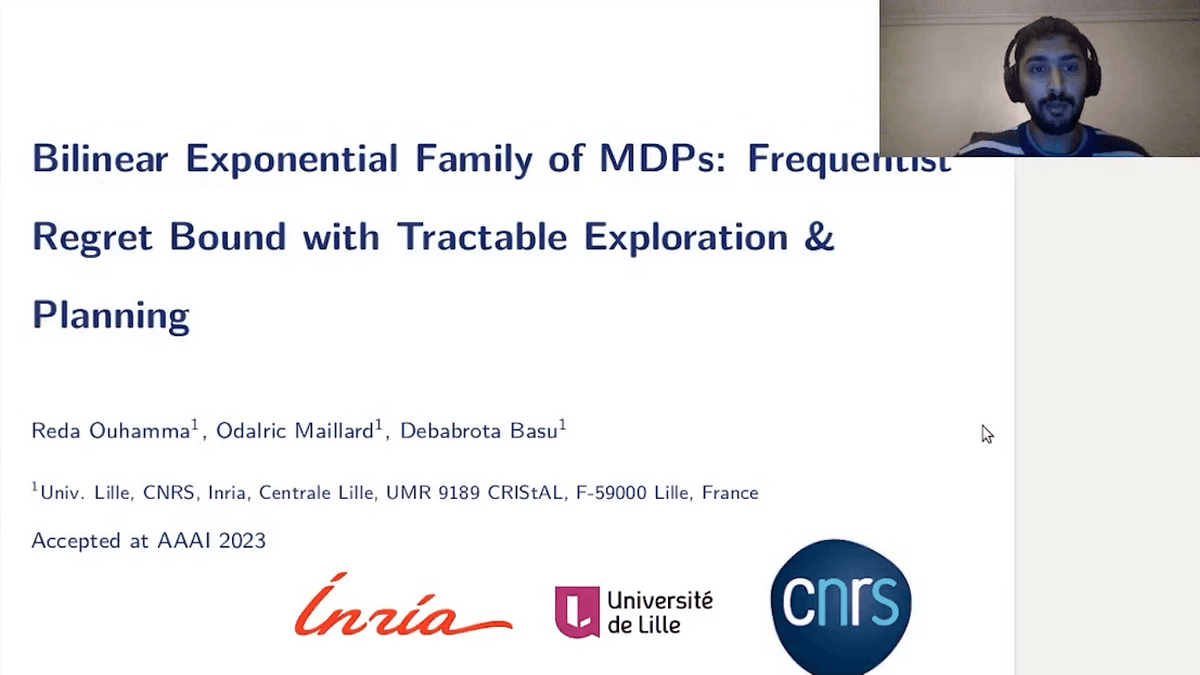 Bilinear Exponential Family of MDPs: Frequentist Regret Bound with Tractable Exploration & Planning

Reda Ouhamma$^1$, Odalric Maillard$^1$, Debabrota Basu$^1$

$^1$Univ. Lille, CNRS, Inria, Centrale Lille, UMR 9189 CRIStAL, F-59000 Lille, France

Accepted at AAAI 2023

Inria

Université de Lille

cnrs